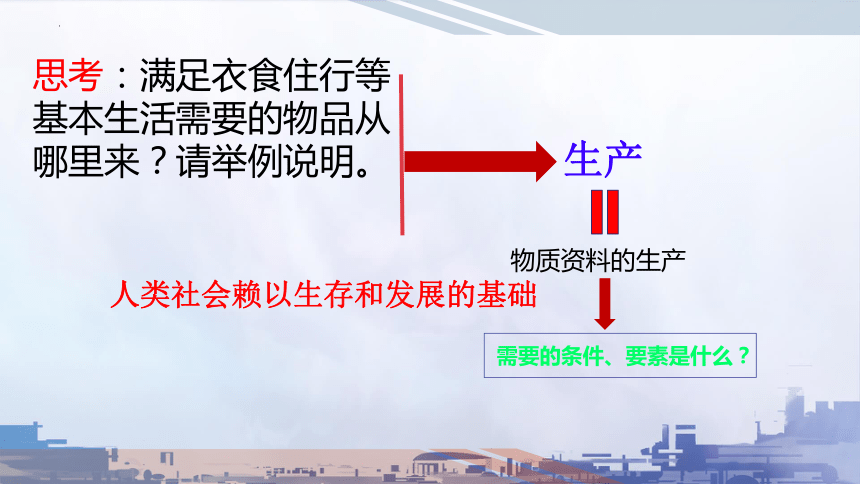 思考：满足衣食住行等基本生活需要的物品从哪里来？请举例说明。

生产

物质资料的生产

人类社会赖以生存和发展的基础

需要的条件、要素是什么？